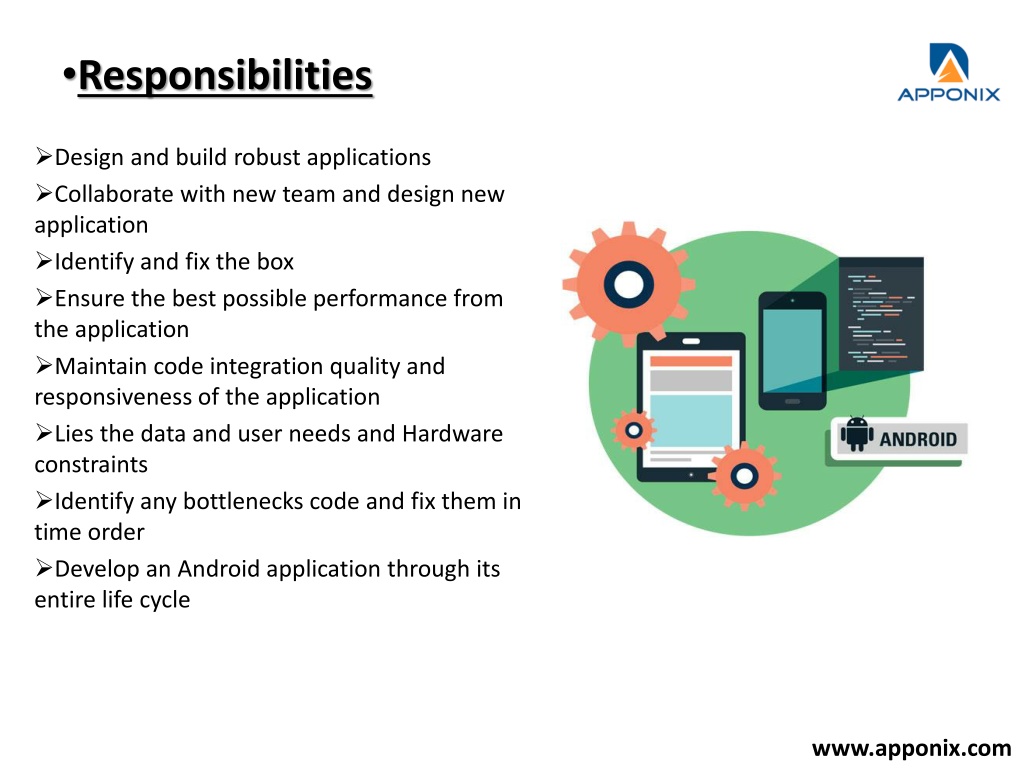 •Responsibilities

APPONIX

➢Design and build robust applications
➢Collaborate with new team and design new application
➢Identify and fix the box
➢Ensure the best possible performance from the application
➢Maintain code integration quality and responsiveness of the application
➢Lies the data and user needs and Hardware constraints
➢Identify any bottlenecks code and fix them in time order
➢Develop an Android application through its entire life cycle

ANDROID

www.apponix.com